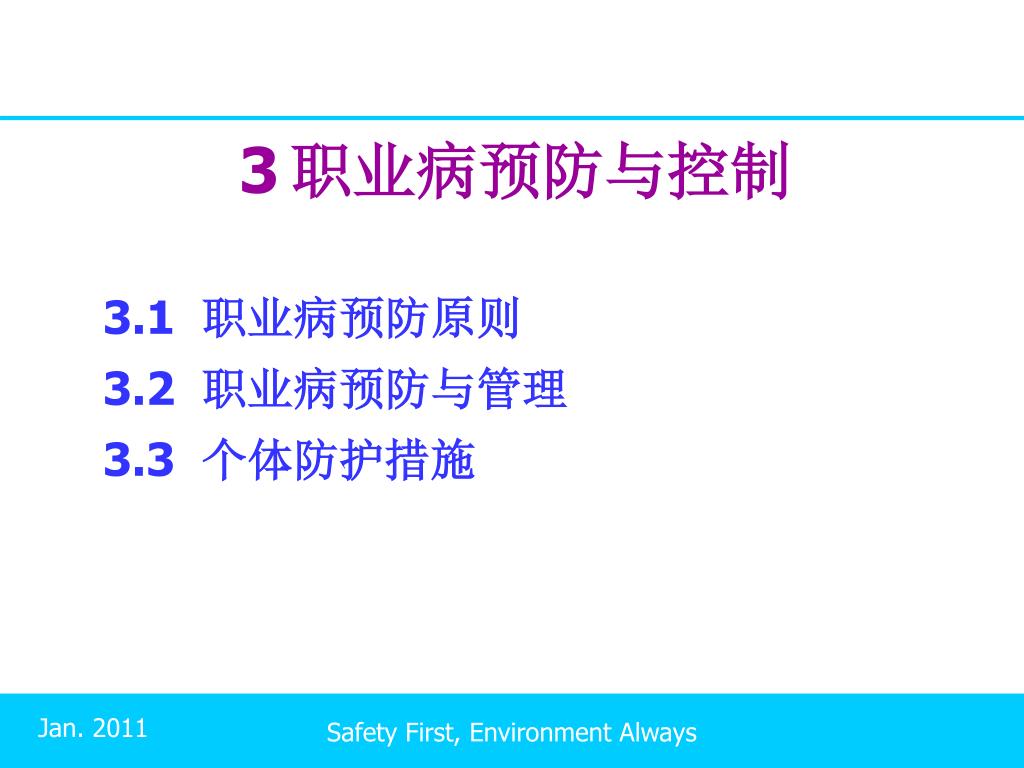 3 职业病预防与控制

3.1 职业病预防原则
3.2 职业病预防与管理
3.3 个体防护措施

Jan. 2011

Safety First, Environment Always